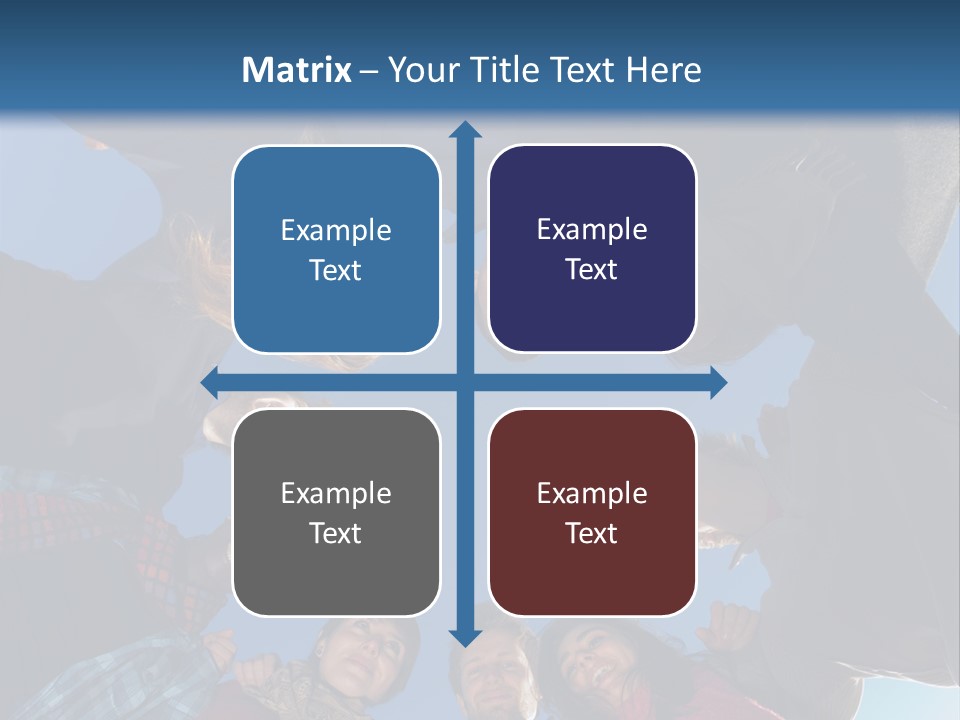 Matrix – Your Title Text Here

Example Text

Example Text

Example Text

Example Text